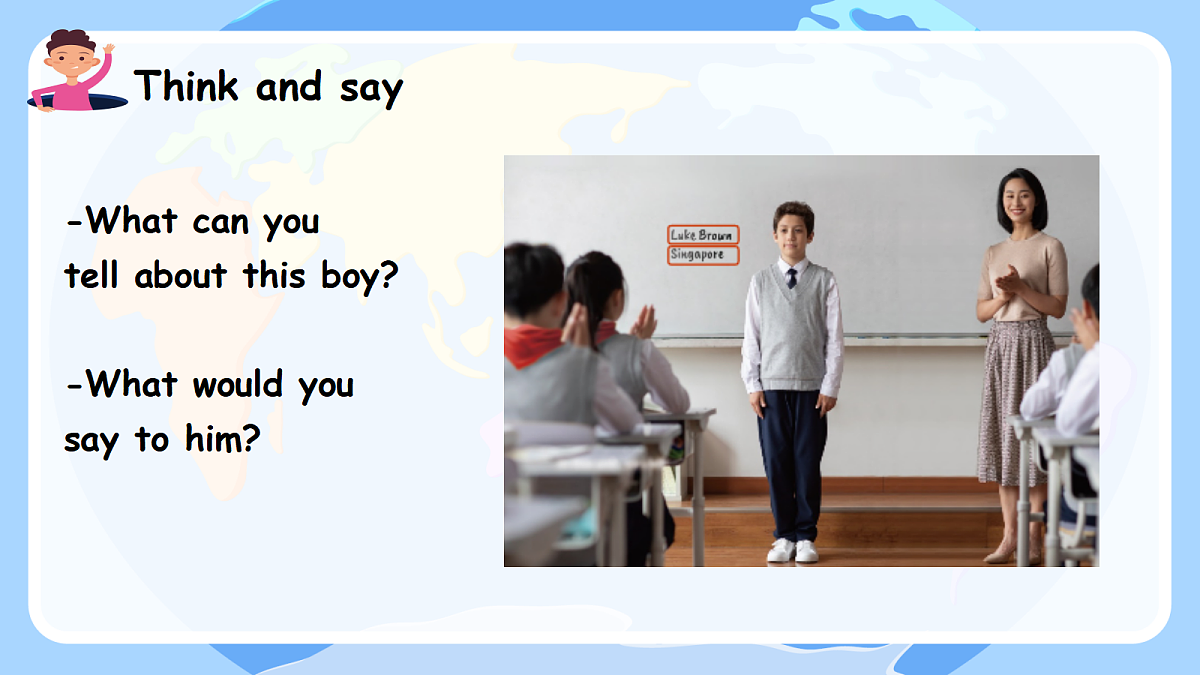 Think and say

-What can you tell about this boy?

-What would you say to him?

Luke Brown
Singapore